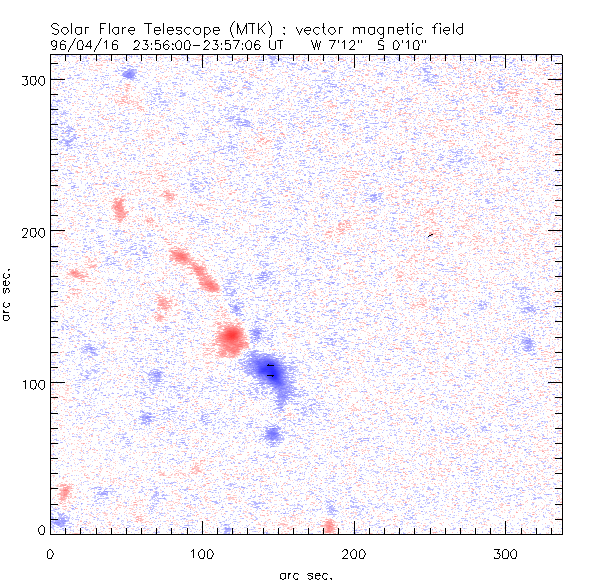 Solar Flare Telescope (MTK) : vector magnetic field
96/04/16 23:56:00-23:57:06 UT W 7'12" S 0'10"

300
200
100
0
arc sec.

0 100 200 300
arc sec.